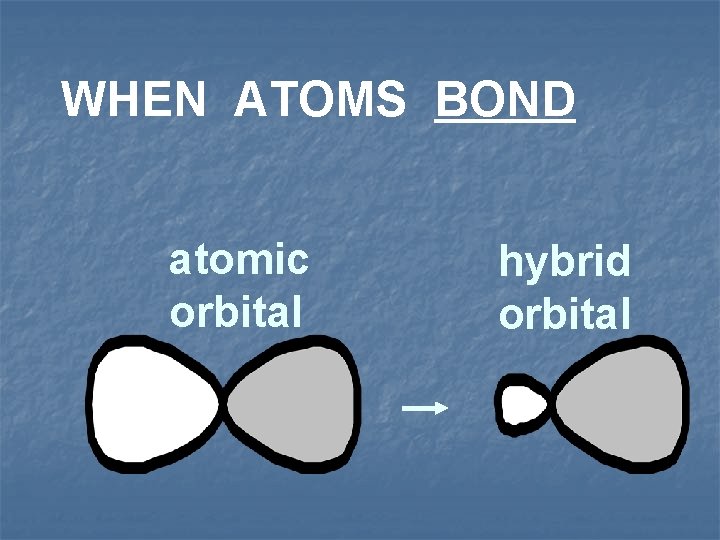 WHEN ATOMS BOND

atomic orbital

hybrid orbital